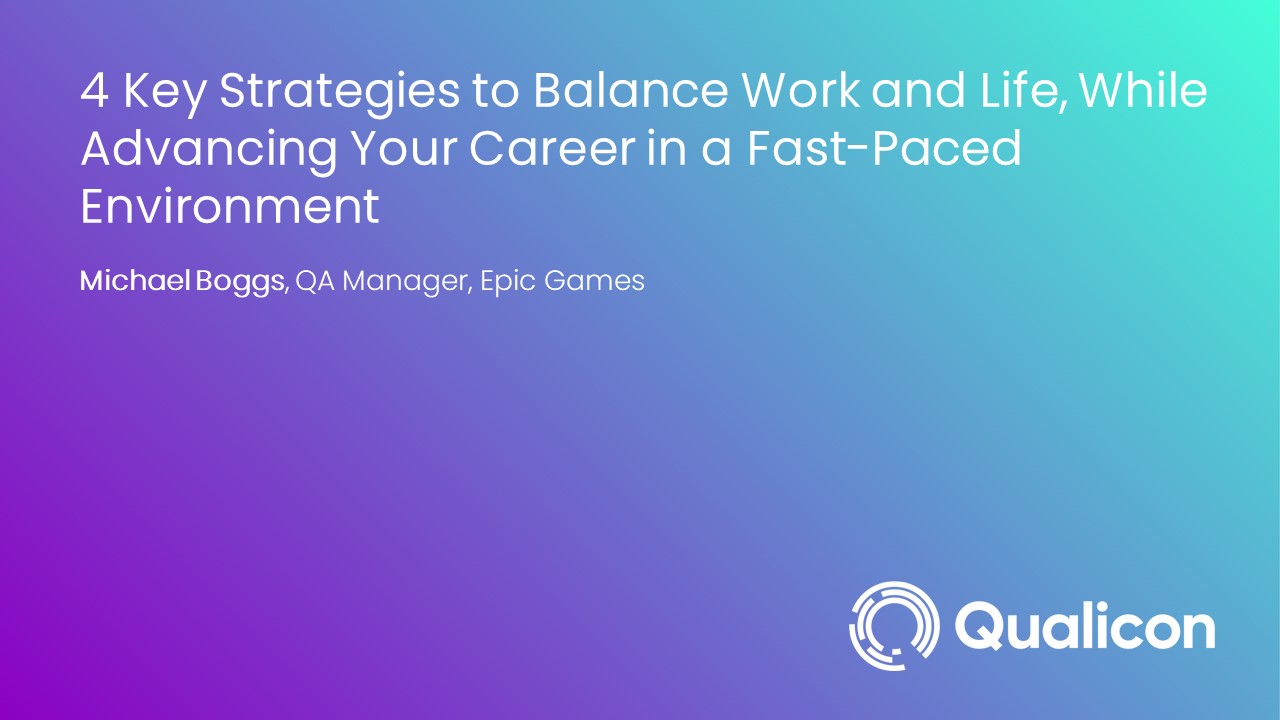 4 Key Strategies to Balance Work and Life, While Advancing Your Career in a Fast-Paced Environment

Michael Boggs, QA Manager, Epic Games

Qualicon